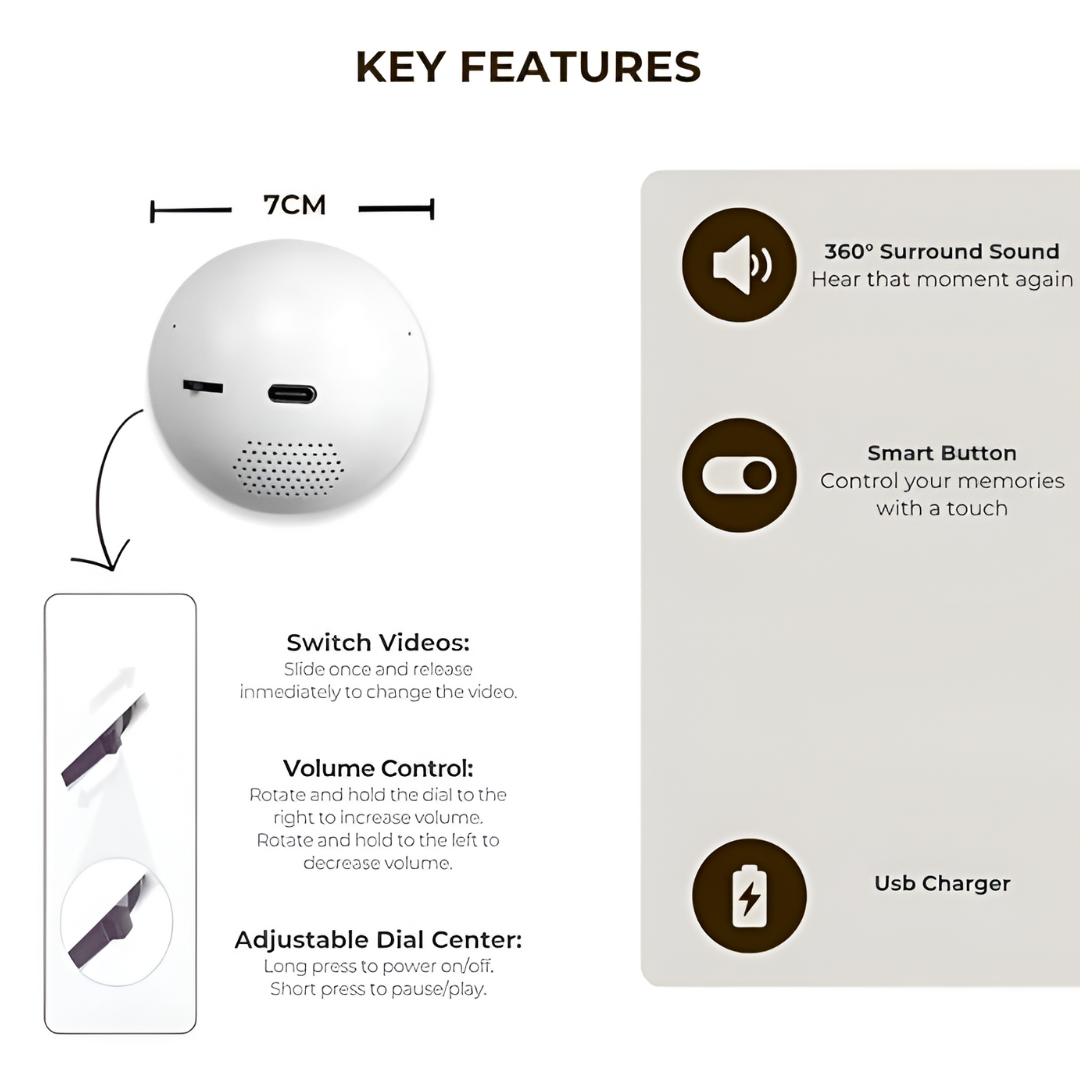 KEY FEATURES

7CM

Switch Videos:
Slide once and release inmediately to change the video.

Volume Control:
Rotate and hold the dial to the right to increase volume. Rotate and hold to the left to decrease volume.

Adjustable Dial Center:
Long press to power on/off. Short press to pause/play.

360° Surround Sound
Hear that moment again

Smart Button
Control your memories with a touch

Usb Charger